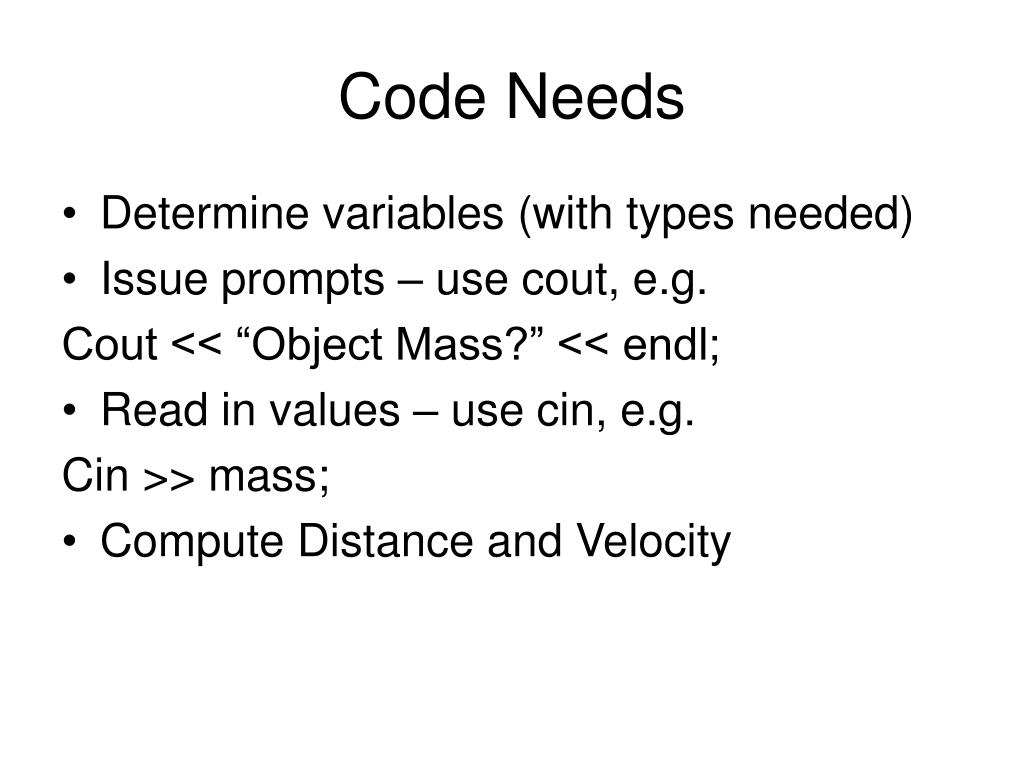 Code Needs

• Determine variables (with types needed)
• Issue prompts – use cout, e.g.
Cout << “Object Mass?” << endl;
• Read in values – use cin, e.g.
Cin >> mass;
• Compute Distance and Velocity